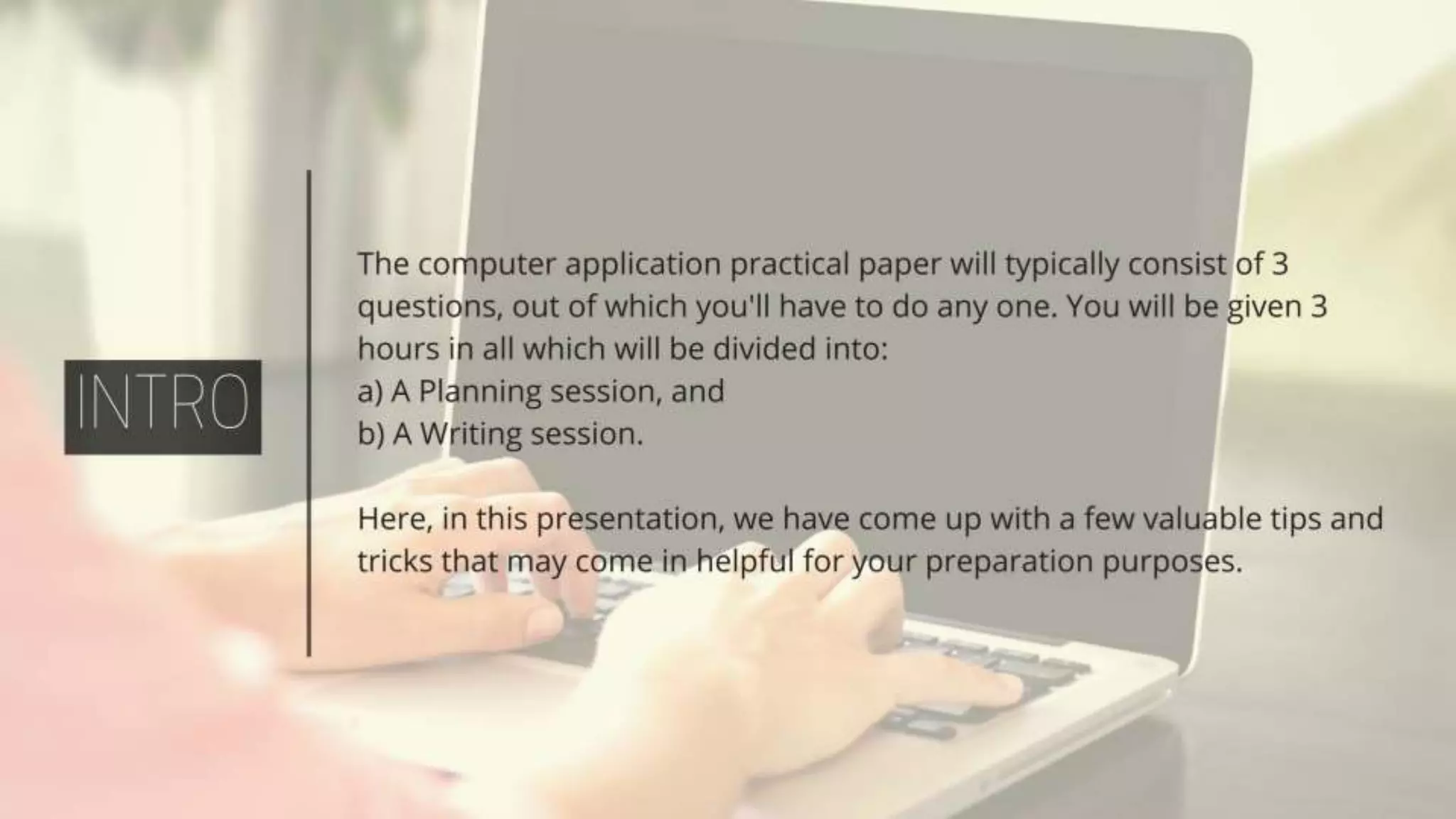 INTRO

The computer application practical paper will typically consist of 3 questions, out of which you'll have to do any one. You will be given 3 hours in all which will be divided into:
a) A Planning session, and
b) A Writing session.

Here, in this presentation, we have come up with a few valuable tips and tricks that may come in helpful for your preparation purposes.